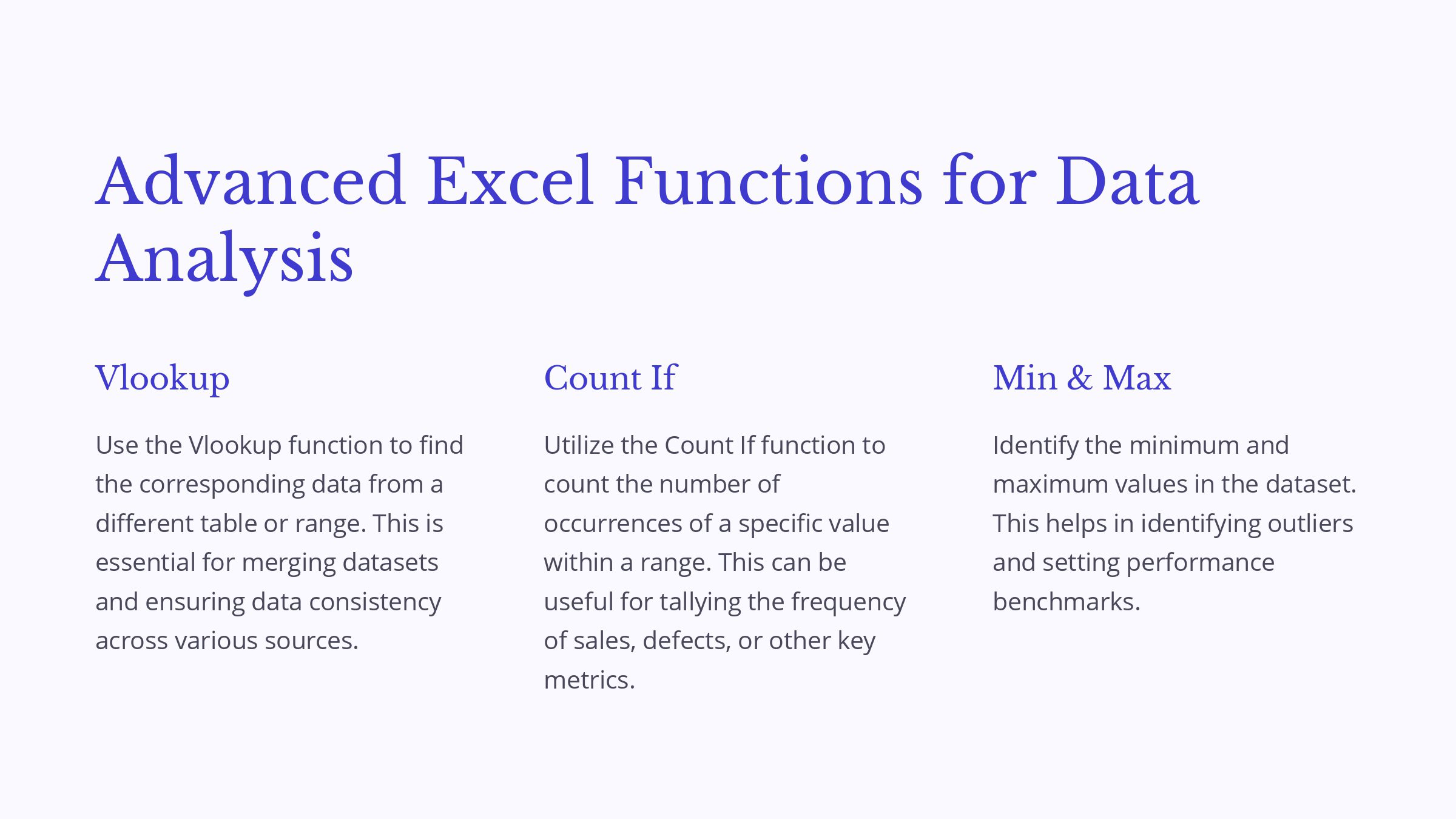 Advanced Excel Functions for Data Analysis

Vlookup

Use the Vlookup function to find the corresponding data from a different table or range. This is essential for merging datasets and ensuring data consistency across various sources.

Count If

Utilize the Count If function to count the number of occurrences of a specific value within a range. This can be useful for tallying the frequency of sales, defects, or other key metrics.

Min & Max

Identify the minimum and maximum values in the dataset. This helps in identifying outliers and setting performance benchmarks.